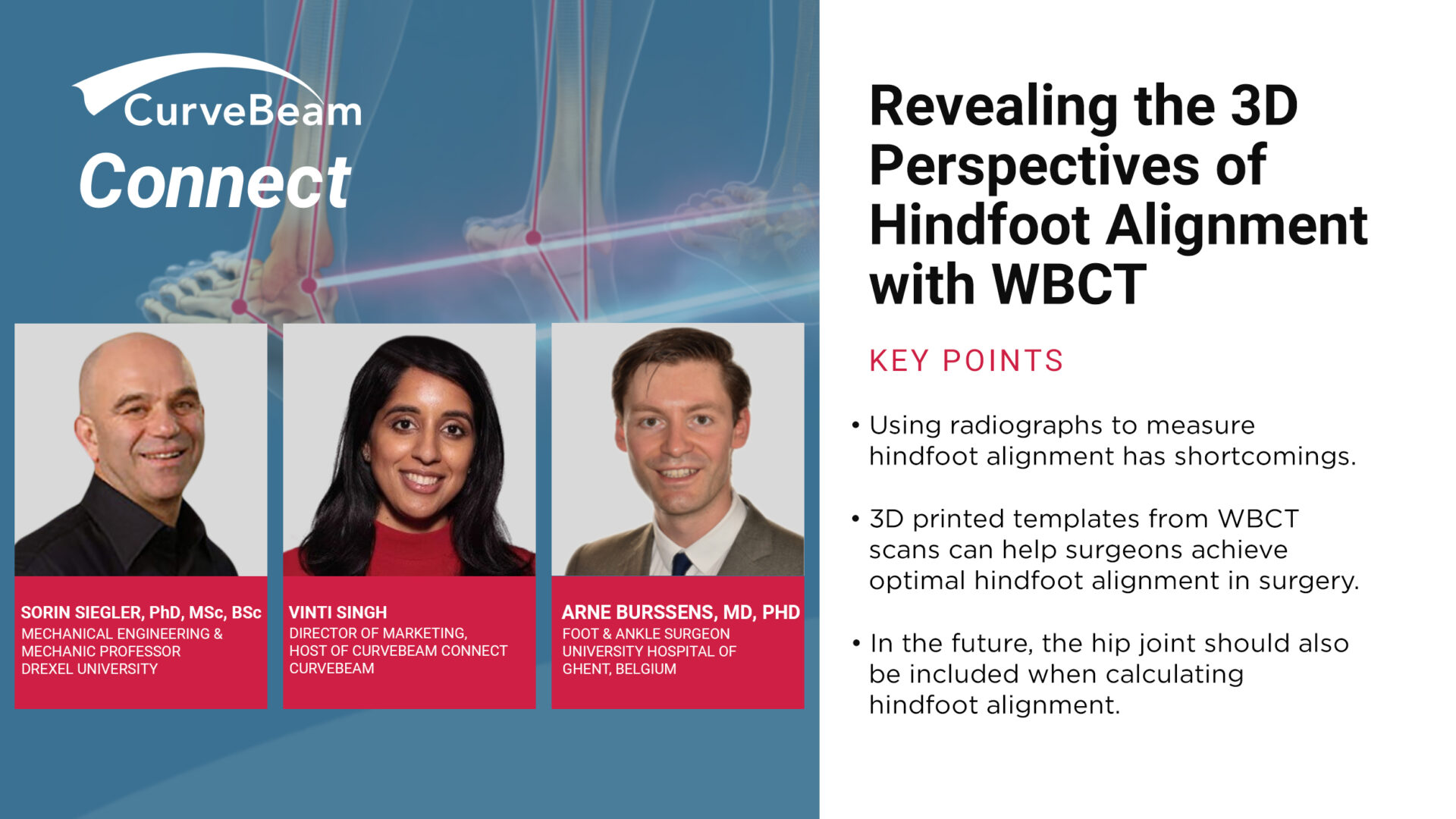 CurveBeam
Connect

SORIN SIEGLER, PhD, MSc, BSc
MECHANICAL ENGINEERING & MECHANIC PROFESSOR
DREXEL UNIVERSITY

VINTI SINGH
DIRECTOR OF MARKETING, HOST OF CURVEBEAM CONNECT
CURVEBEAM

ARNE BURSSENS, MD, PHD
FOOT & ANKLE SURGEON
UNIVERSITY HOSPITAL OF GHENT, BELGIUM

Revealing the 3D Perspectives of Hindfoot Alignment with WBCT

KEY POINTS

• Using radiographs to measure hindfoot alignment has shortcomings.

• 3D printed templates from WBCT scans can help surgeons achieve optimal hindfoot alignment in surgery.

• In the future, the hip joint should also be included when calculating hindfoot alignment.